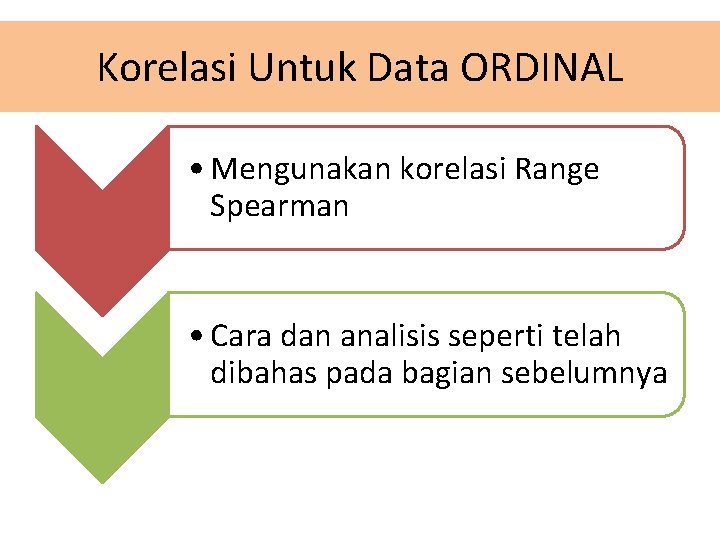 Korelasi Untuk Data ORDINAL

• Mengunakan korelasi Range Spearman

• Cara dan analisis seperti telah dibahas pada bagian sebelumnya